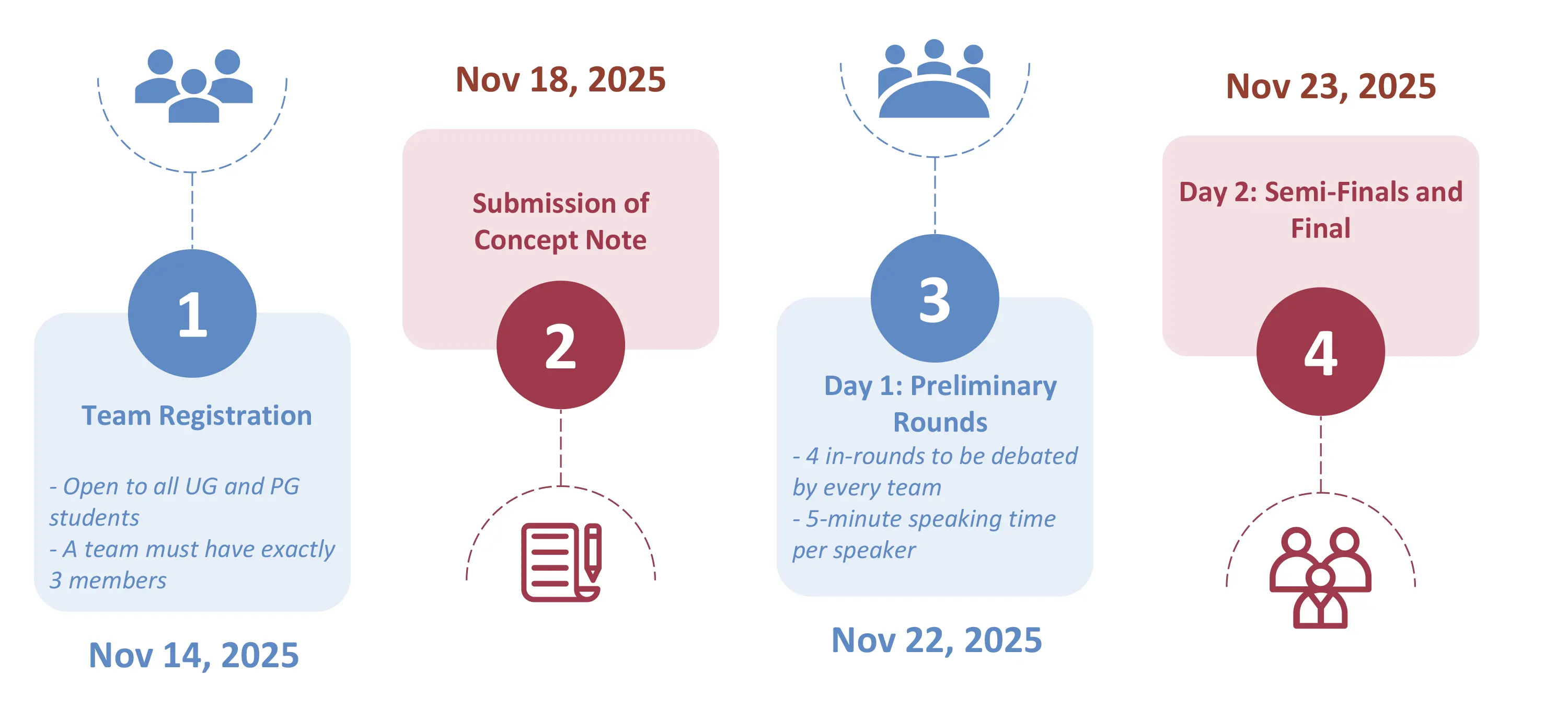 1

Team Registration

- Open to all UG and PG students
- A team must have exactly 3 members

Nov 14, 2025

Nov 18, 2025

Submission of Concept Note

2

3

Day 1: Preliminary Rounds

- 4 in-rounds to be debated by every team
- 5-minute speaking time per speaker

Nov 22, 2025

Nov 23, 2025

Day 2: Semi-Finals and Final

4